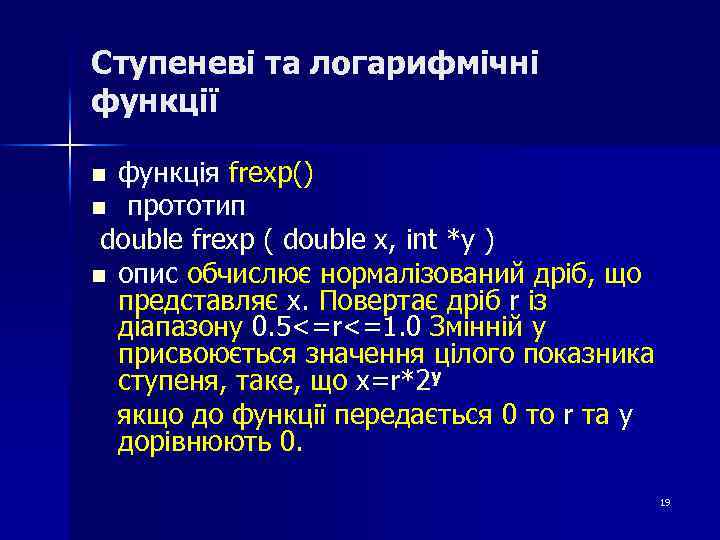 Ступеневі та логарифмічні функції

■ функція frexp()
■ прототип
double frexp ( double x, int *y )
■ опис обчислює нормалізований дріб, що представляє x. Повертає дріб r із діапазону 0.5<=r<=1.0 Змінній y присвоюється значення цілого показника ступеня, таке, що $x=r*2^y$
якщо до функції передається 0 то r та y дорівнюють 0.

19